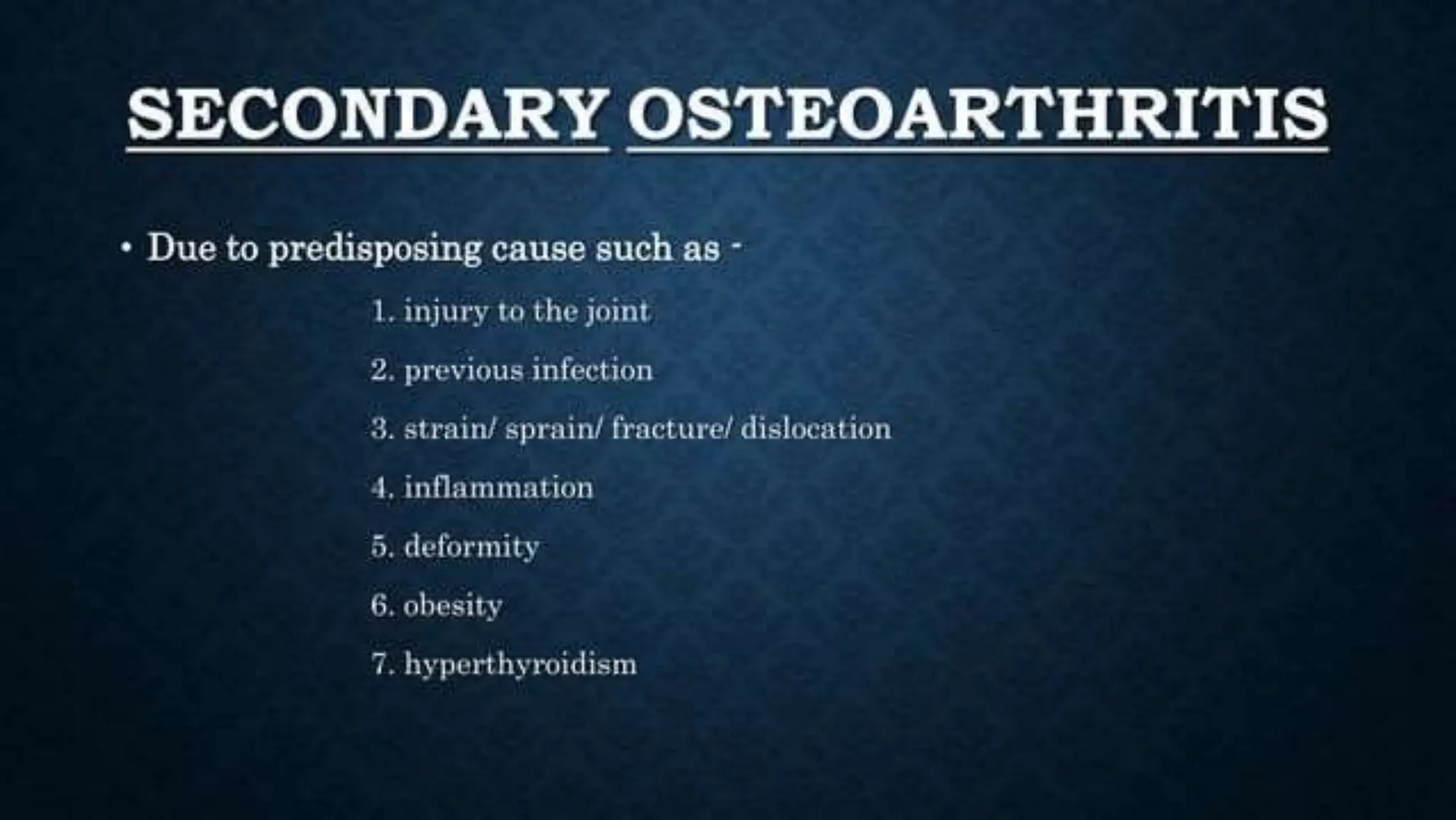 SECONDARY OSTEOARTHRITIS

• Due to predisposing cause such as -

1. injury to the joint
2. previous infection
3. strain/ sprain/ fracture/ dislocation
4. inflammation
5. deformity
6. obesity
7. hyperthyroidism